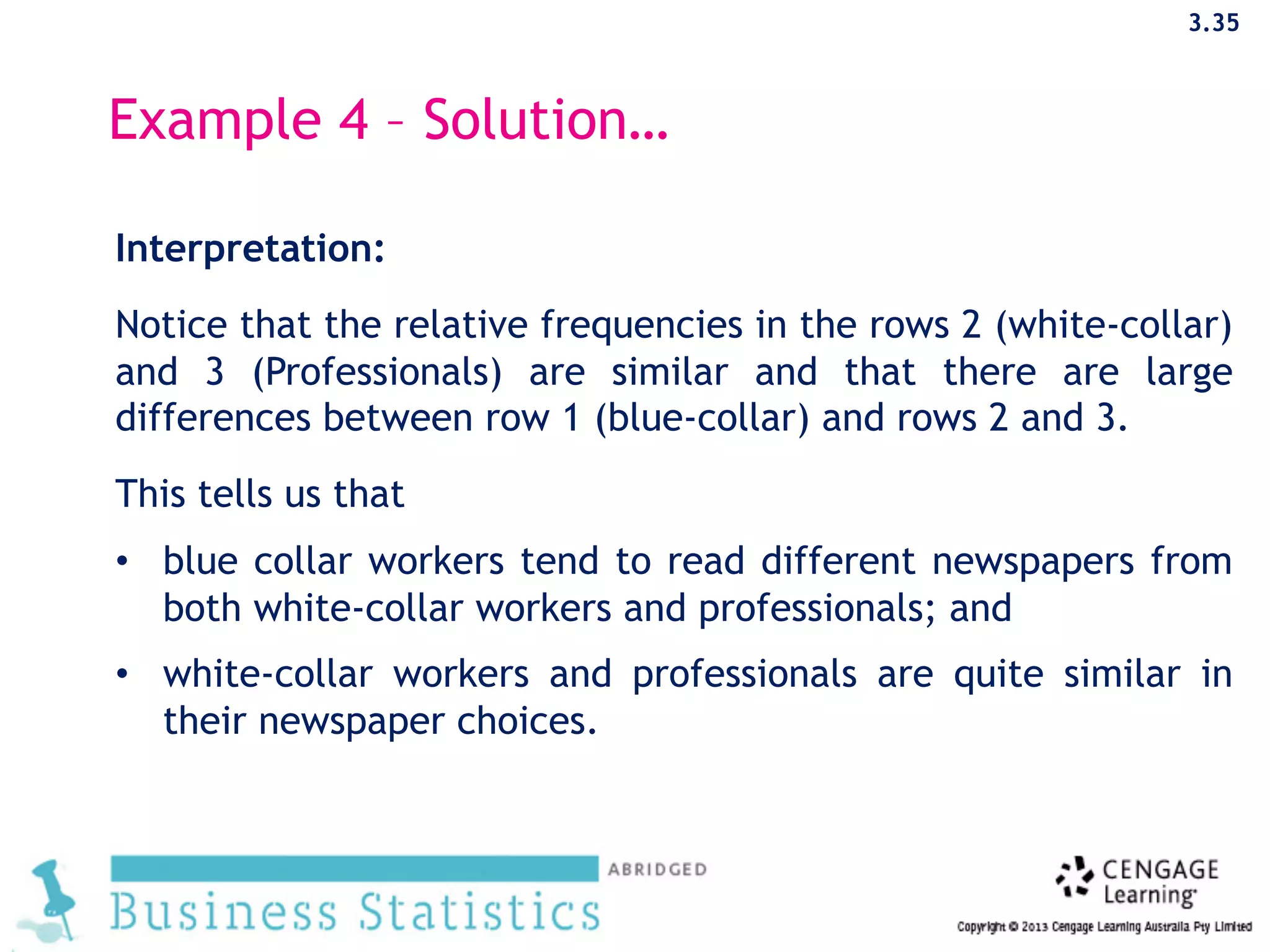 3.35

Example 4 – Solution…

Interpretation:

Notice that the relative frequencies in the rows 2 (white-collar) and 3 (Professionals) are similar and that there are large differences between row 1 (blue-collar) and rows 2 and 3.

This tells us that

• blue collar workers tend to read different newspapers from both white-collar workers and professionals; and

• white-collar workers and professionals are quite similar in their newspaper choices.

ABRIDGED
Business Statistics

CENGAGE Learning
Copyright © 2013 Cengage Learning Australia Pty Limited